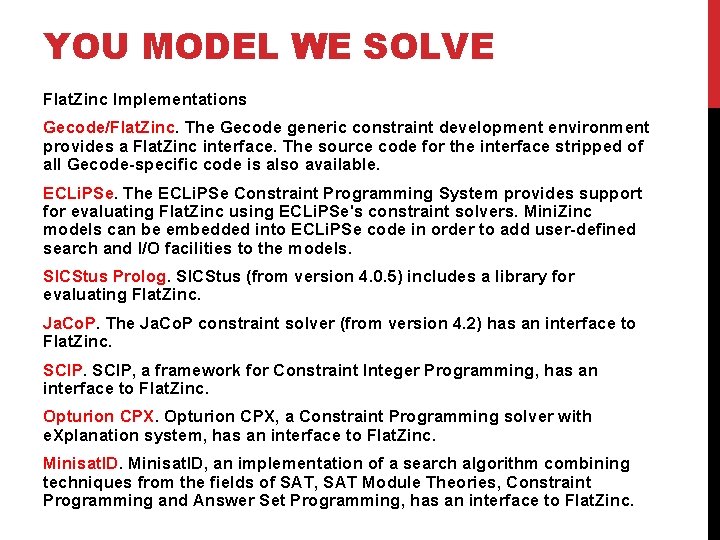 YOU MODEL WE SOLVE

FlatZinc Implementations

Gecode/FlatZinc. The Gecode generic constraint development environment provides a FlatZinc interface. The source code for the interface stripped of all Gecode-specific code is also available.

ECLiPSe. The ECLiPSe Constraint Programming System provides support for evaluating FlatZinc using ECLiPSe's constraint solvers. MiniZinc models can be embedded into ECLiPSe code in order to add user-defined search and I/O facilities to the models.

SICStus Prolog. SICStus (from version 4.0.5) includes a library for evaluating FlatZinc.

JaCoP. The JaCoP constraint solver (from version 4.2) has an interface to FlatZinc.

SCIP. SCIP, a framework for Constraint Integer Programming, has an interface to FlatZinc.

Opturion CPX. Opturion CPX, a Constraint Programming solver with eXplanation system, has an interface to FlatZinc.

MinisatID. MinisatID, an implementation of a search algorithm combining techniques from the fields of SAT, SAT Module Theories, Constraint Programming and Answer Set Programming, has an interface to FlatZinc.